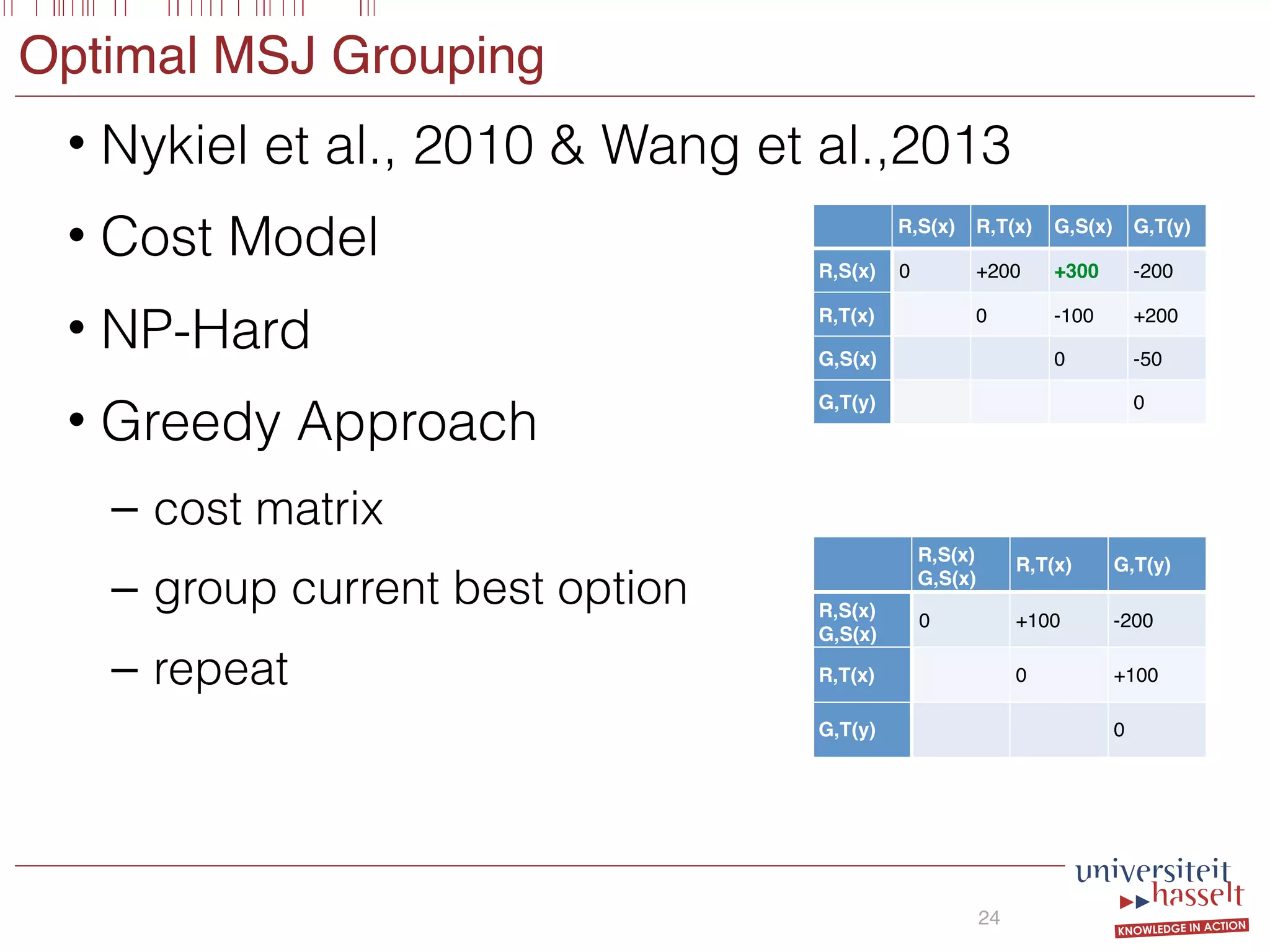 Optimal MSJ Grouping

• Nykiel et al., 2010 & Wang et al.,2013

• Cost Model

• NP-Hard

• Greedy Approach

– cost matrix

– group current best option

– repeat

| | R,S(x) | R,T(x) | G,S(x) | G,T(y) |
|---|---|---|---|---|
| R,S(x) | 0 | +200 | +300 | -200 |
| R,T(x) | | 0 | -100 | +200 |
| G,S(x) | | | 0 | -50 |
| G,T(y) | | | | 0 |

| | R,S(x) G,S(x) | R,T(x) | G,T(y) |
|---|---|---|---|
| R,S(x) G,S(x) | 0 | +100 | -200 |
| R,T(x) | | 0 | +100 |
| G,T(y) | | | 0 |

24

universiteit hasselt
KNOWLEDGE IN ACTION